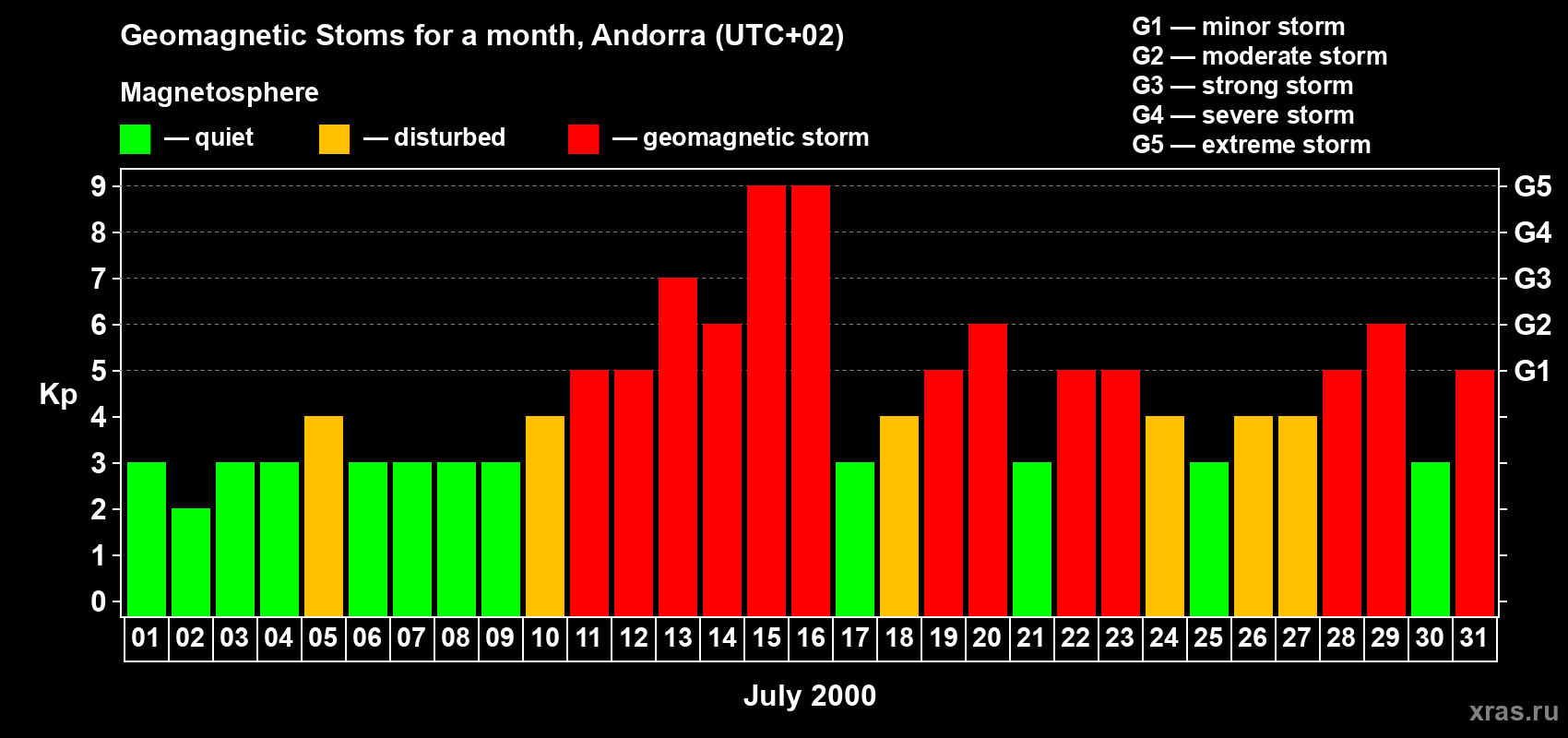 Geomagnetic Stoms for a month, Andorra (UTC+02)

Magnetosphere

— quiet — disturbed — geomagnetic storm

G1 — minor storm
G2 — moderate storm
G3 — strong storm
G4 — severe storm
G5 — extreme storm

Kp

9
8
7
6
5
4
3
2
1
0

G5
G4
G3
G2
G1

01 02 03 04 05 06 07 08 09 10 11 12 13 14 15 16 17 18 19 20 21 22 23 24 25 26 27 28 29 30 31

July 2000

xras.ru